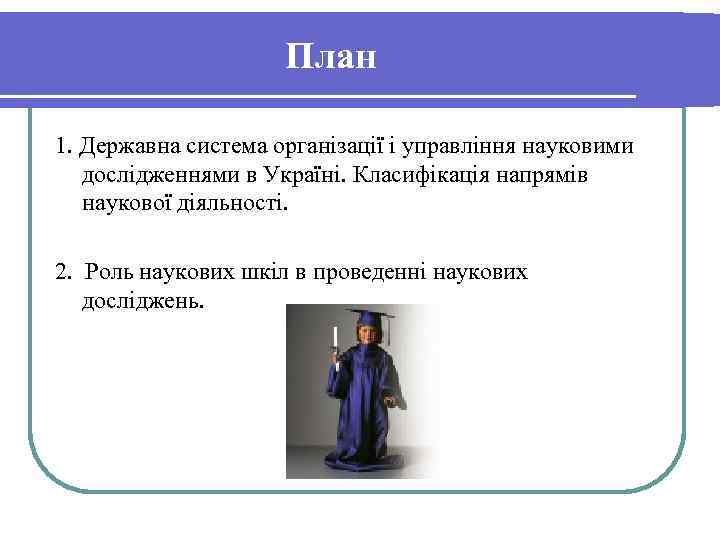 План

1. Державна система організації і управління науковими дослідженнями в Україні. Класифікація напрямів наукової діяльності.

2. Роль наукових шкіл в проведенні наукових досліджень.